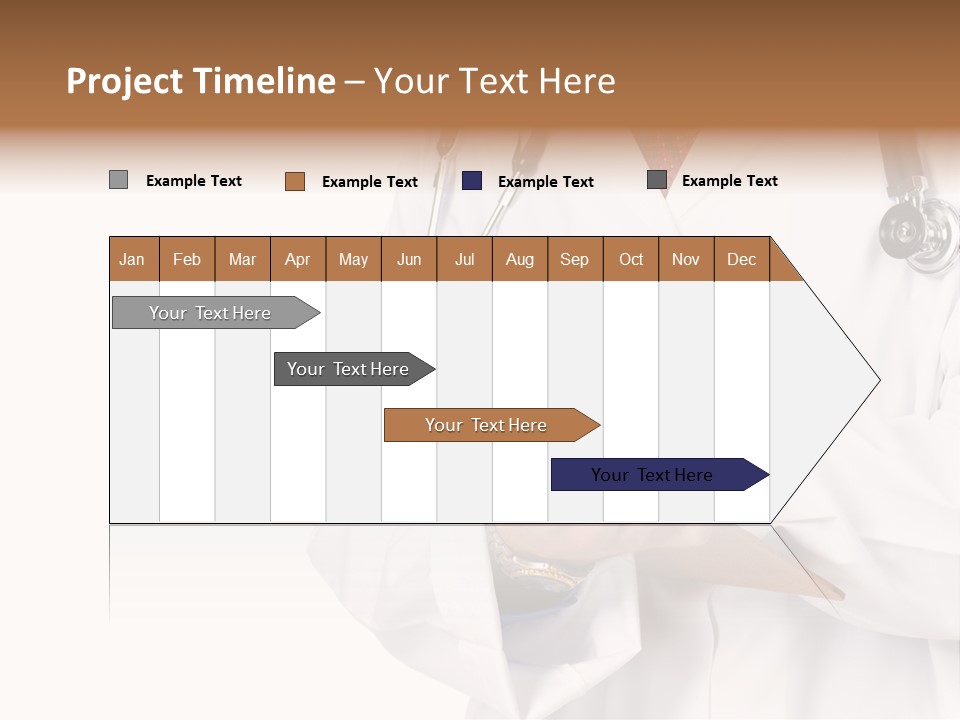 Project Timeline – Your Text Here

Example Text
Example Text
Example Text
Example Text

| Jan | Feb | Mar | Apr | May | Jun | Jul | Aug | Sep | Oct | Nov | Dec |
|---|---|---|---|---|---|---|---|---|---|---|---|

Your Text Here
Your Text Here
Your Text Here
Your Text Here